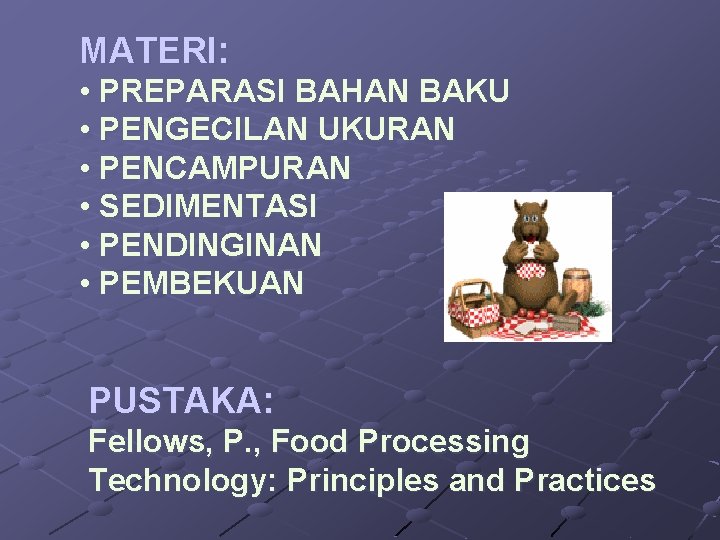 MATERI:
• PREPARASI BAHAN BAKU
• PENGECILAN UKURAN
• PENCAMPURAN
• SEDIMENTASI
• PENDINGINAN
• PEMBEKUAN

PUSTAKA:
Fellows, P., Food Processing Technology: Principles and Practices